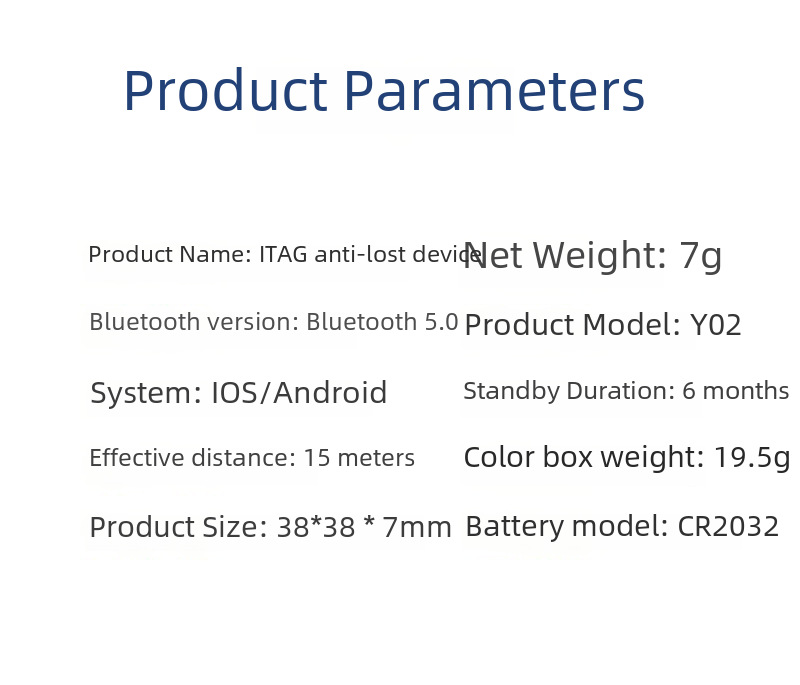 Product Parameters

Product Name: ITAG anti-lost device

Bluetooth version: Bluetooth 5.0

System: IOS/Android

Effective distance: 15 meters

Product Size: 38*38 * 7mm

Net Weight: 7g

Product Model: Y02

Standby Duration: 6 months

Color box weight: 19.5g

Battery model: CR2032